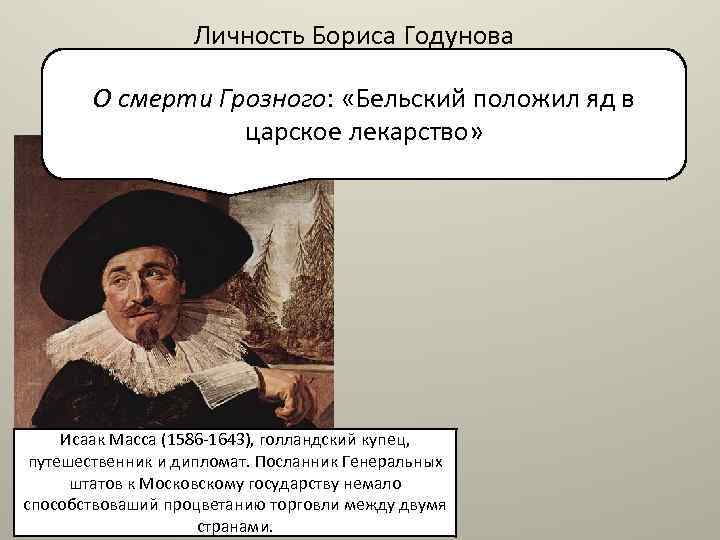 Личность Бориса Годунова

О смерти Грозного: «Бельский положил яд в царское лекарство»

Исаак Масса (1586-1643), голландский купец, путешественник и дипломат. Посланник Генеральных штатов к Московскому государству немало способствоваший процветанию торговли между двумя странами.